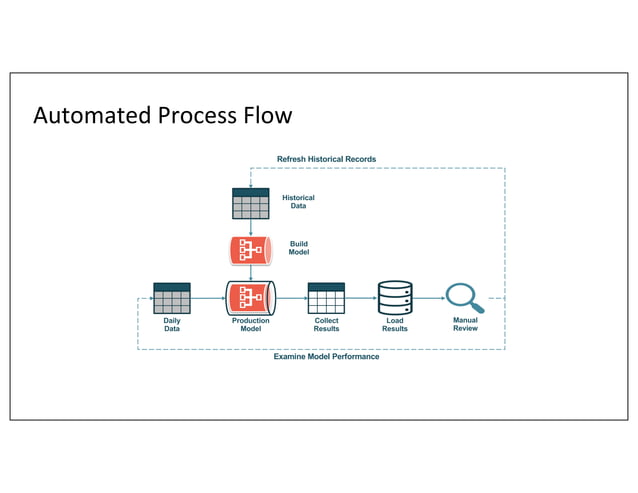 Automated Process Flow

Refresh Historical Records

Historical Data

Build Model

Daily Data

Production Model

Collect Results

Load Results

Manual Review

Examine Model Performance